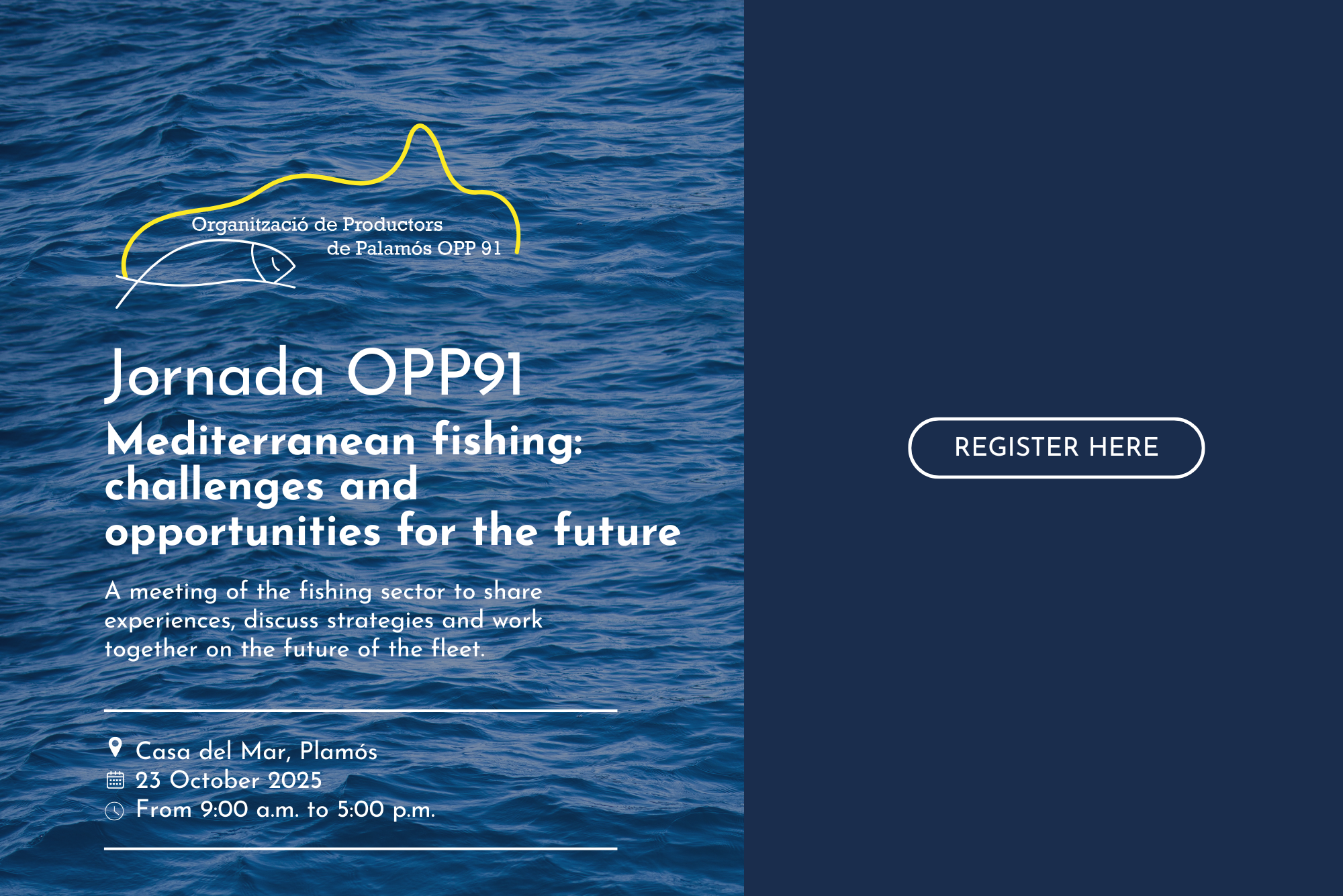 Organització de Productors de Palamós OPP 91

Jornada OPP91

Mediterranean fishing: challenges and opportunities for the future

A meeting of the fishing sector to share experiences, discuss strategies and work together on the future of the fleet.

Casa del Mar, Plamós
23 October 2025
From 9:00 a.m. to 5:00 p.m.

REGISTER HERE